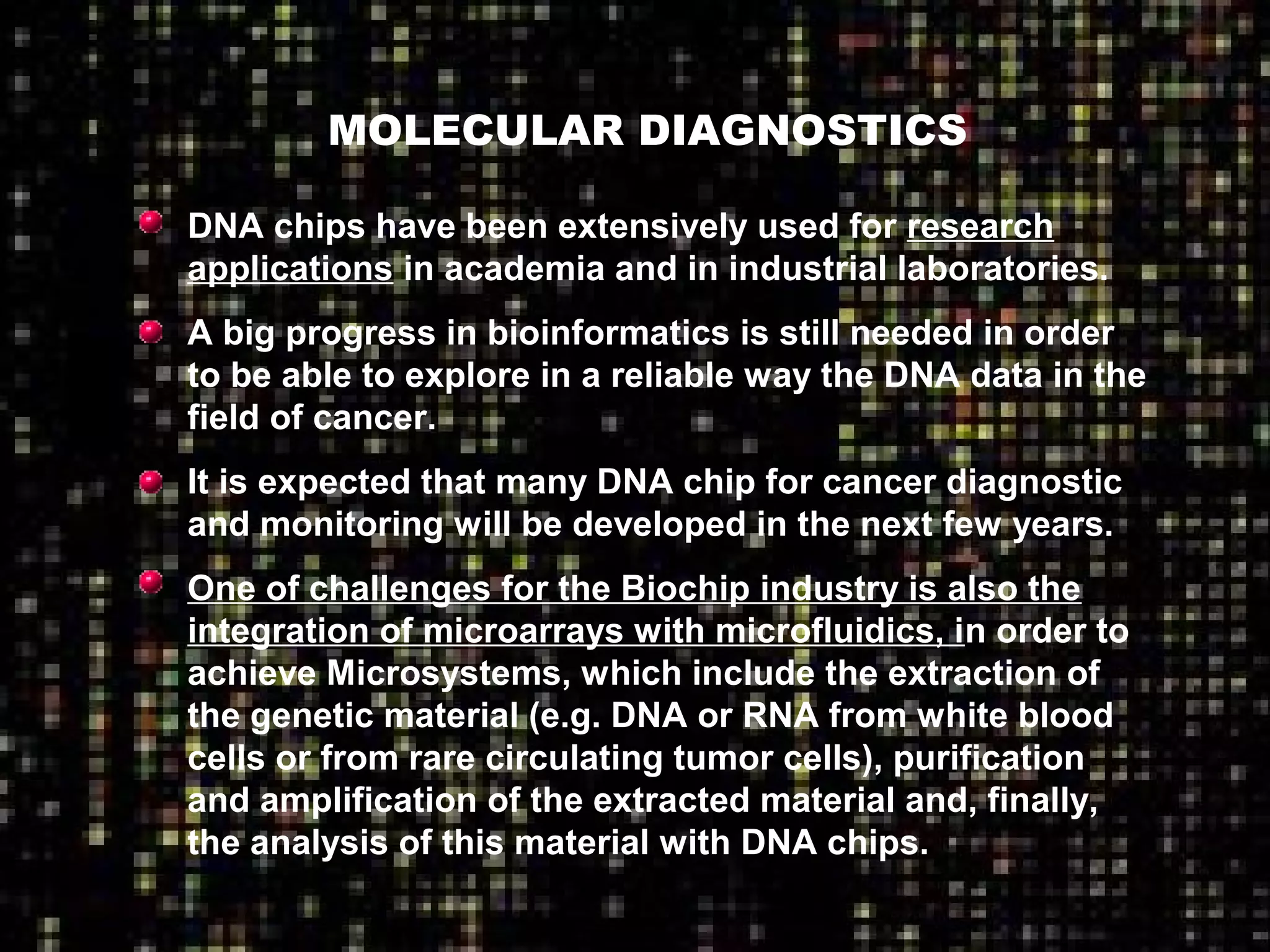 MOLECULAR DIAGNOSTICS

DNA chips have been extensively used for research applications in academia and in industrial laboratories.

A big progress in bioinformatics is still needed in order to be able to explore in a reliable way the DNA data in the field of cancer.

It is expected that many DNA chip for cancer diagnostic and monitoring will be developed in the next few years.

One of challenges for the Biochip industry is also the integration of microarrays with microfluidics, in order to achieve Microsystems, which include the extraction of the genetic material (e.g. DNA or RNA from white blood cells or from rare circulating tumor cells), purification and amplification of the extracted material and, finally, the analysis of this material with DNA chips.